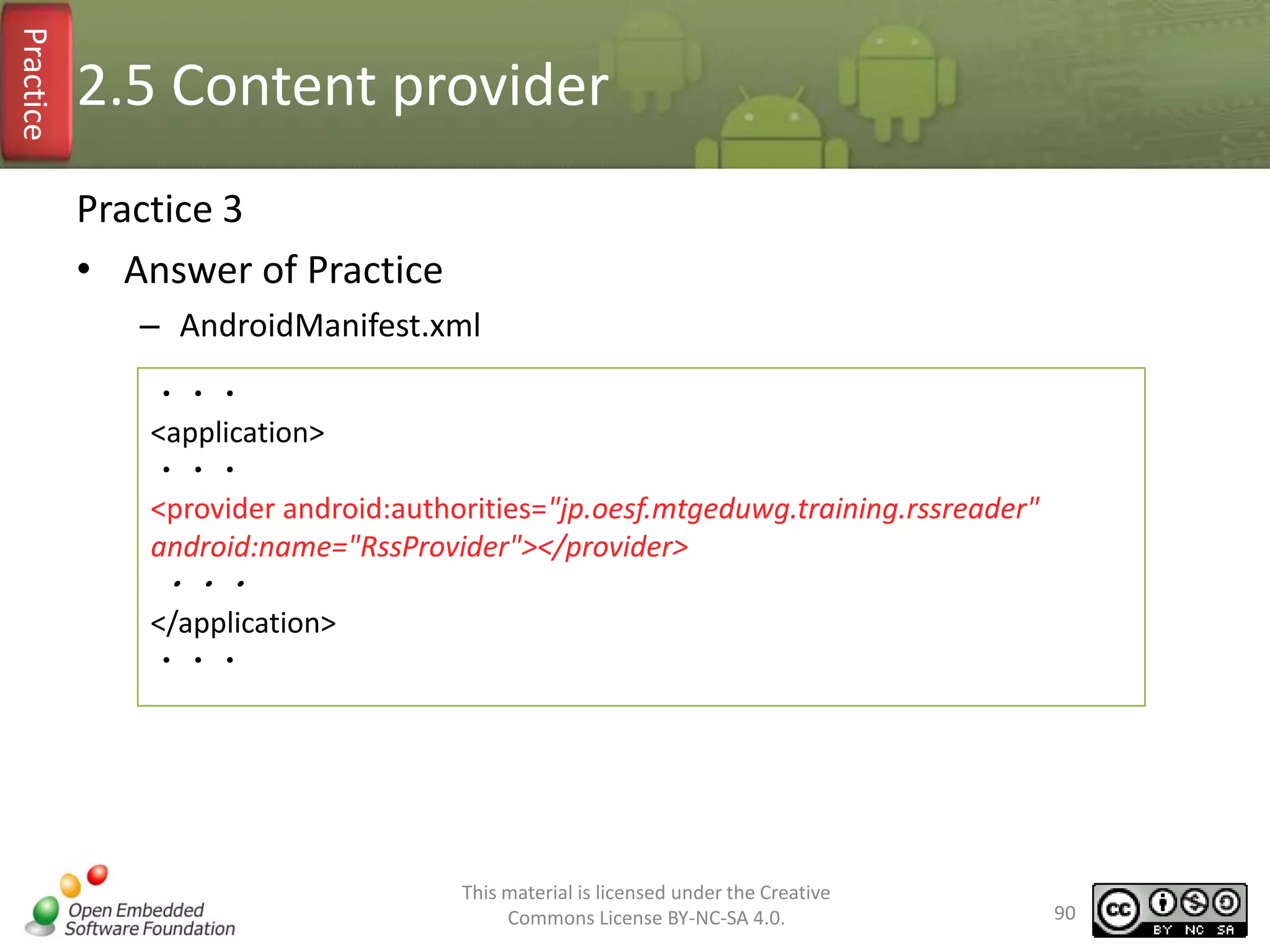 Practice

2.5 Content provider

Practice 3

• Answer of Practice

– AndroidManifest.xml

・・・
<application>
・・・
<provider android:authorities="jp.oesf.mtgeduwg.training.rssreader" android:name="RssProvider"></provider>
・・・
</application>
・・・

Open Embedded Software Foundation

This material is licensed under the Creative Commons License BY-NC-SA 4.0.

90

cc BY NC SA